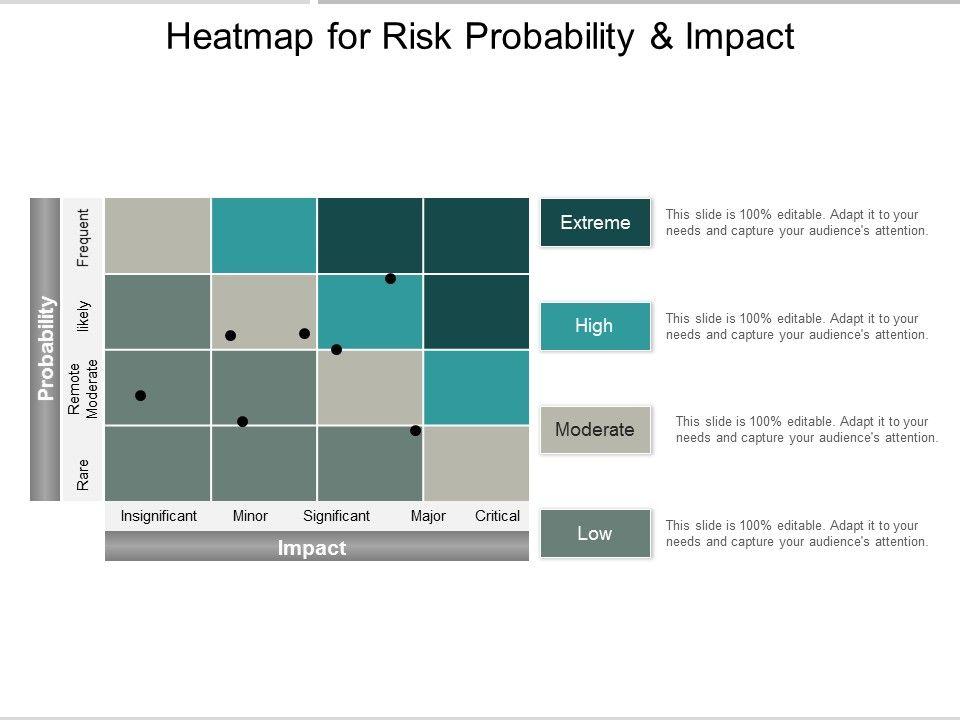 Heatmap for Risk Probability & Impact

Probability

Frequent

likely

Remote Moderate

Rare

Insignificant Minor Significant Major Critical

Impact

Extreme

This slide is 100% editable. Adapt it to your needs and capture your audience's attention.

High

This slide is 100% editable. Adapt it to your needs and capture your audience's attention.

Moderate

This slide is 100% editable. Adapt it to your needs and capture your audience's attention.

Low

This slide is 100% editable. Adapt it to your needs and capture your audience's attention.